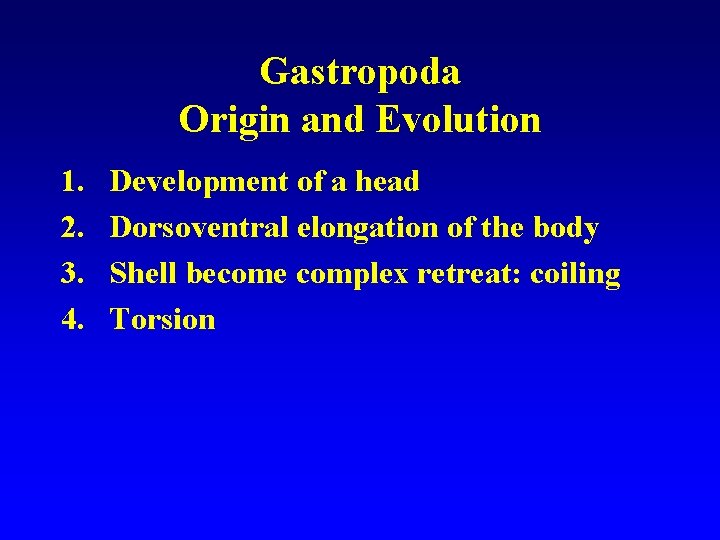 Gastropoda
Origin and Evolution

1. Development of a head
2. Dorsoventral elongation of the body
3. Shell become complex retreat: coiling
4. Torsion